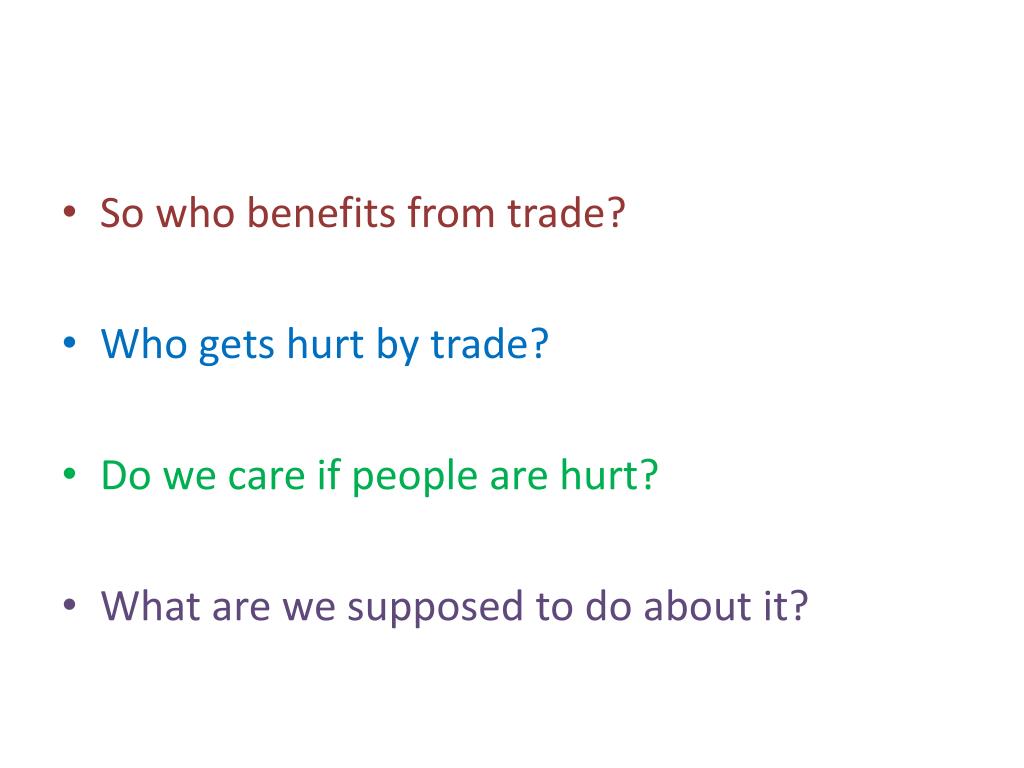 • So who benefits from trade?

• Who gets hurt by trade?

• Do we care if people are hurt?

• What are we supposed to do about it?